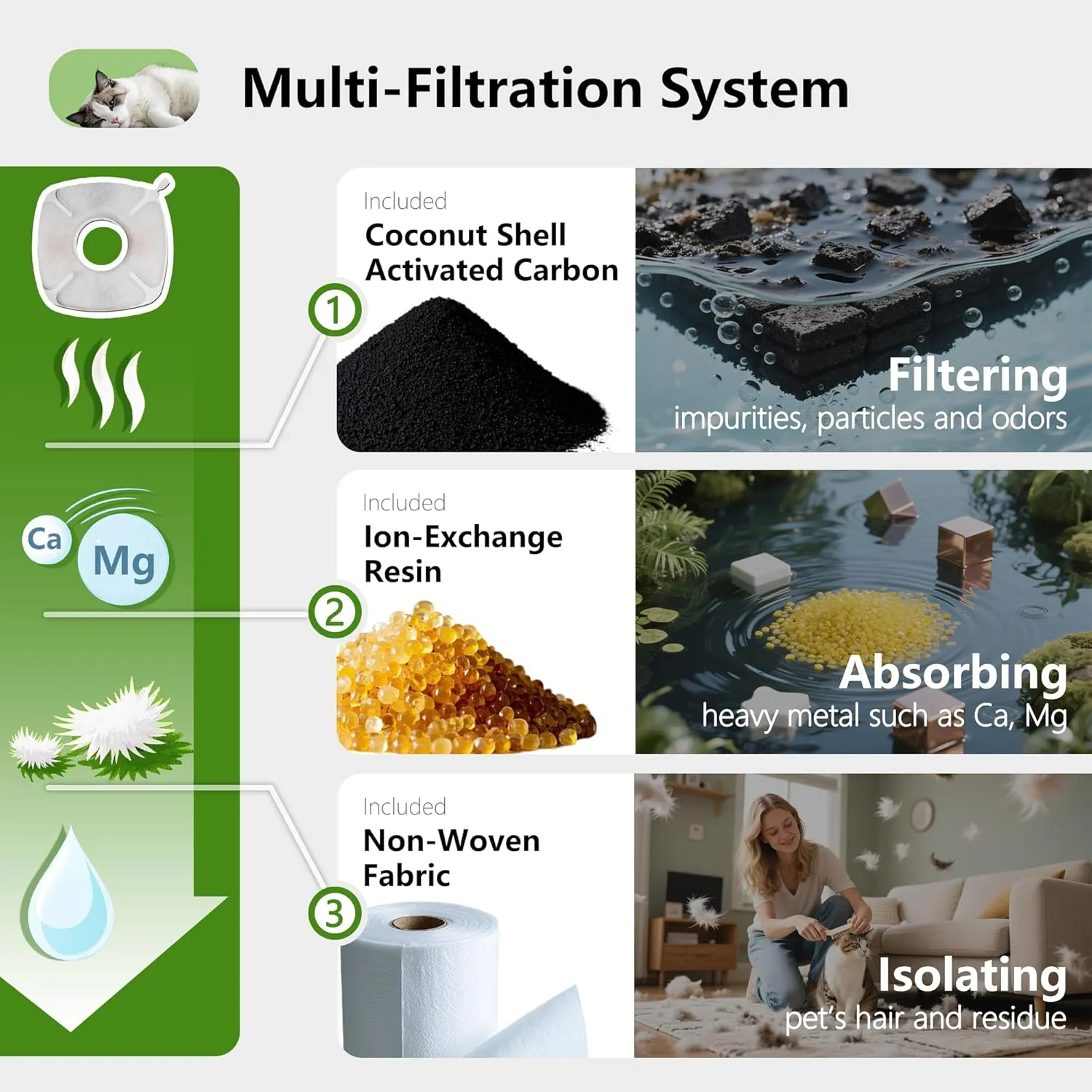 Multi-Filtration System

Ca
Mg

1
Included
Coconut Shell Activated Carbon

Filtering
impurities, particles and odors

2
Included
Ion-Exchange Resin

Absorbing
heavy metal such as Ca, Mg

3
Included
Non-Woven Fabric

Isolating
pet's hair and residue